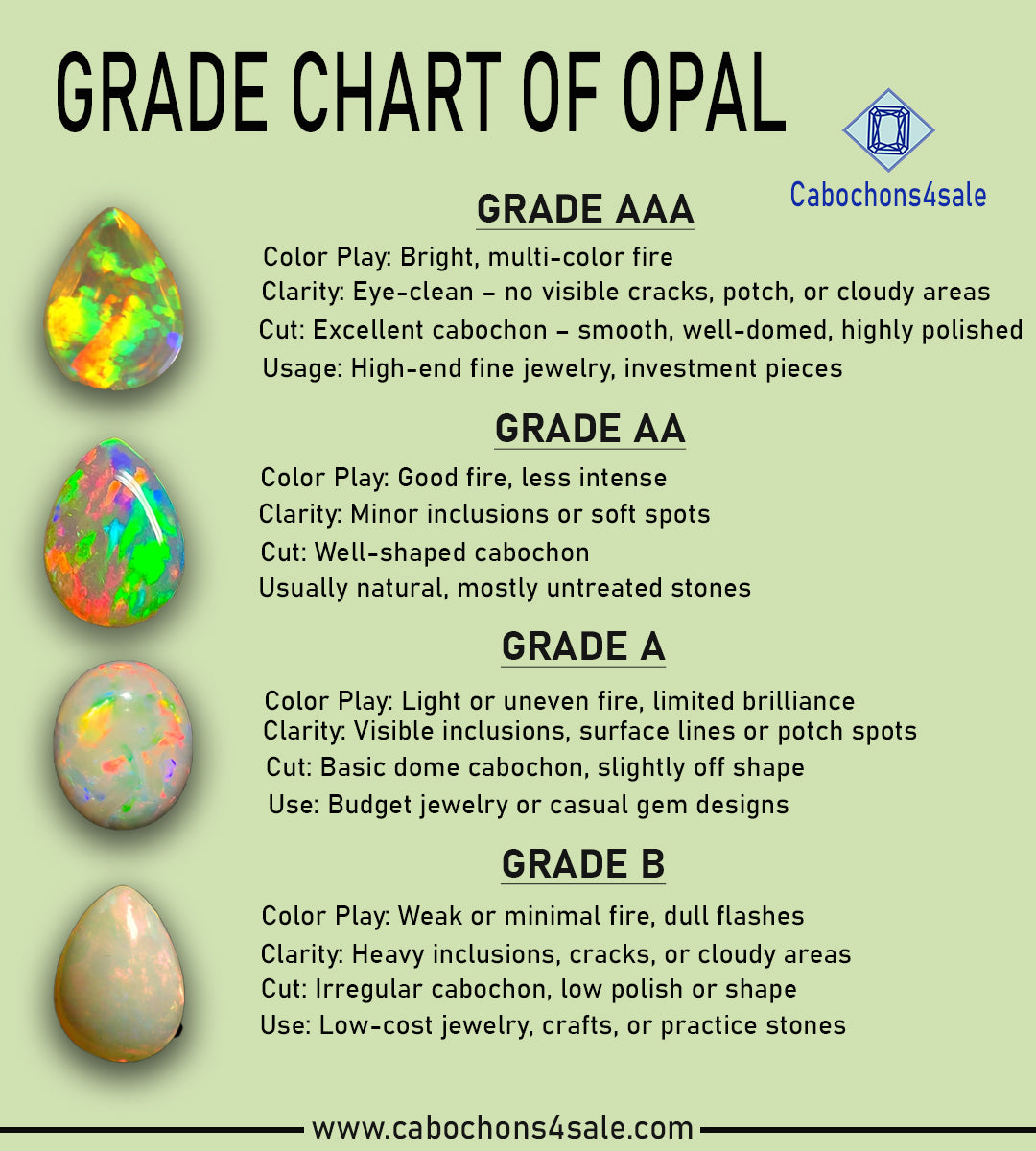 GRADE CHART OF OPAL

Cabochons4sale

GRADE AAA

Color Play: Bright, multi-color fire
Clarity: Eye-clean – no visible cracks, potch, or cloudy areas
Cut: Excellent cabochon – smooth, well-domed, highly polished
Usage: High-end fine jewelry, investment pieces

GRADE AA

Color Play: Good fire, less intense
Clarity: Minor inclusions or soft spots
Cut: Well-shaped cabochon
Usually natural, mostly untreated stones

GRADE A

Color Play: Light or uneven fire, limited brilliance
Clarity: Visible inclusions, surface lines or potch spots
Cut: Basic dome cabochon, slightly off shape
Use: Budget jewelry or casual gem designs

GRADE B

Color Play: Weak or minimal fire, dull flashes
Clarity: Heavy inclusions, cracks, or cloudy areas
Cut: Irregular cabochon, low polish or shape
Use: Low-cost jewelry, crafts, or practice stones

www.cabochons4sale.com